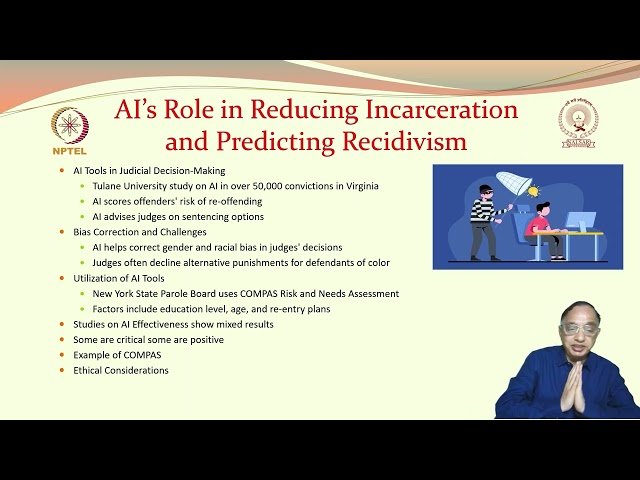 NPTEL

AI's Role in Reducing Incarceration and Predicting Recidivism

NALSAR

- AI Tools in Judicial Decision-Making
  - Tulane University study on AI in over 50,000 convictions in Virginia
  - AI scores offenders' risk of re-offending
  - AI advises judges on sentencing options
- Bias Correction and Challenges
  - AI helps correct gender and racial bias in judges' decisions
  - Judges often decline alternative punishments for defendants of color
- Utilization of AI Tools
  - New York State Parole Board uses COMPAS Risk and Needs Assessment
  - Factors include education level, age, and re-entry plans
- Studies on AI Effectiveness show mixed results
- Some are critical some are positive
- Example of COMPAS
- Ethical Considerations